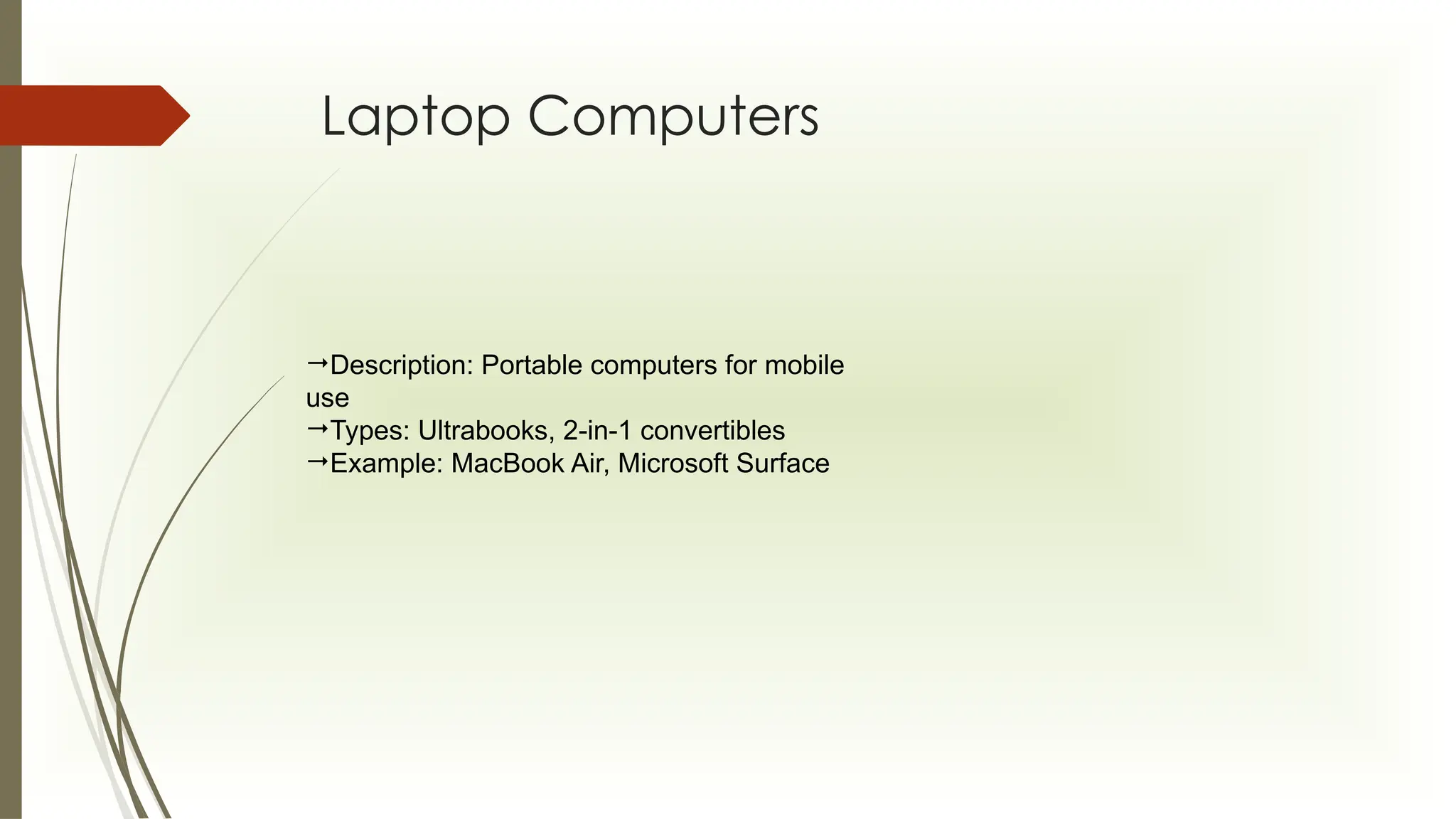 Laptop Computers

→Description: Portable computers for mobile use
→Types: Ultrabooks, 2-in-1 convertibles
→Example: MacBook Air, Microsoft Surface